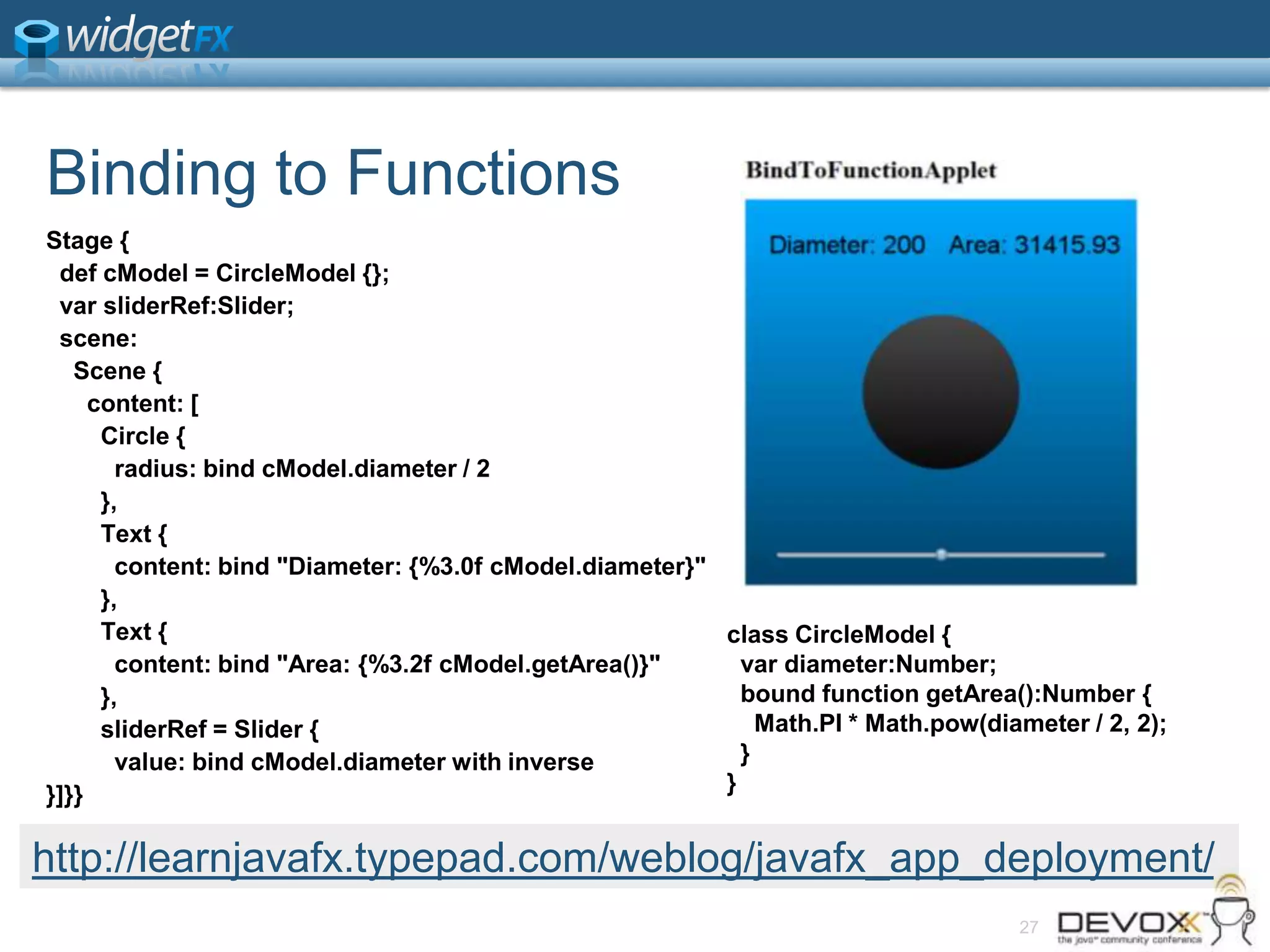 widgetFX

Binding to Functions

Stage {
def cModel = CircleModel {};
var sliderRef:Slider;
scene:
Scene {
content: [
Circle {
radius: bind cModel.diameter / 2
},
Text {
content: bind "Diameter: {%3.0f cModel.diameter}"
},
Text {
content: bind "Area: {%3.2f cModel.getArea()}"
},
sliderRef = Slider {
value: bind cModel.diameter with inverse
}]}}

BindToFunctionApplet

Diameter: 200 Area: 31415.93

class CircleModel {
var diameter:Number;
bound function getArea():Number {
Math.PI * Math.pow(diameter / 2, 2);
}
}

http://learnjavafx.typepad.com/weblog/javafx_app_deployment/

27

DEVOXX
the java community conference